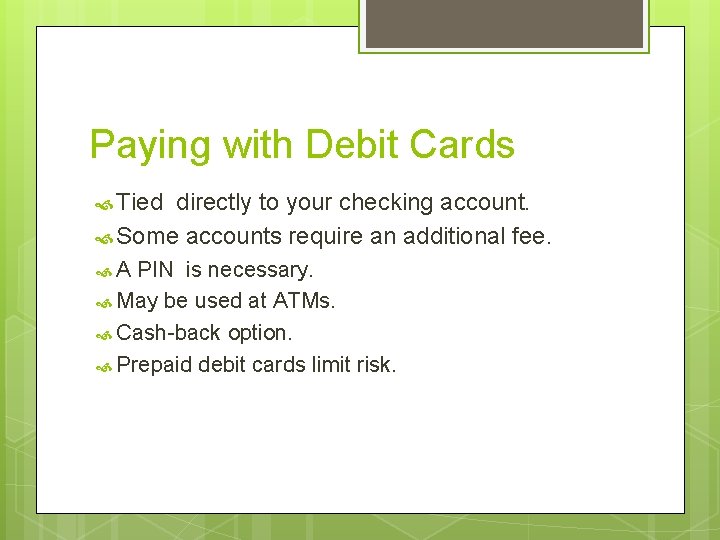 Paying with Debit Cards

Tied directly to your checking account.
Some accounts require an additional fee.
A PIN is necessary.
May be used at ATMs.
Cash-back option.
Prepaid debit cards limit risk.